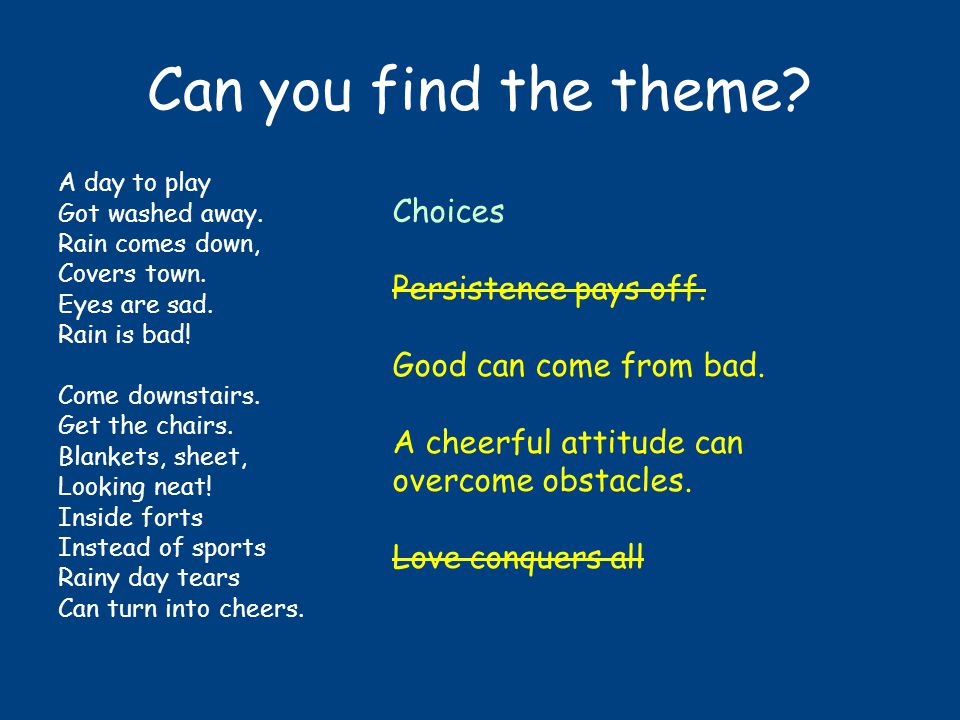 Can you find the theme?

A day to play
Got washed away.
Rain comes down,
Covers town.
Eyes are sad.
Rain is bad!

Come downstairs.
Get the chairs.
Blankets, sheet,
Looking neat!
Inside forts
Instead of sports
Rainy day tears
Can turn into cheers.

Choices

~~Persistence pays off.~~

Good can come from bad.

A cheerful attitude can overcome obstacles.

~~Love conquers all~~